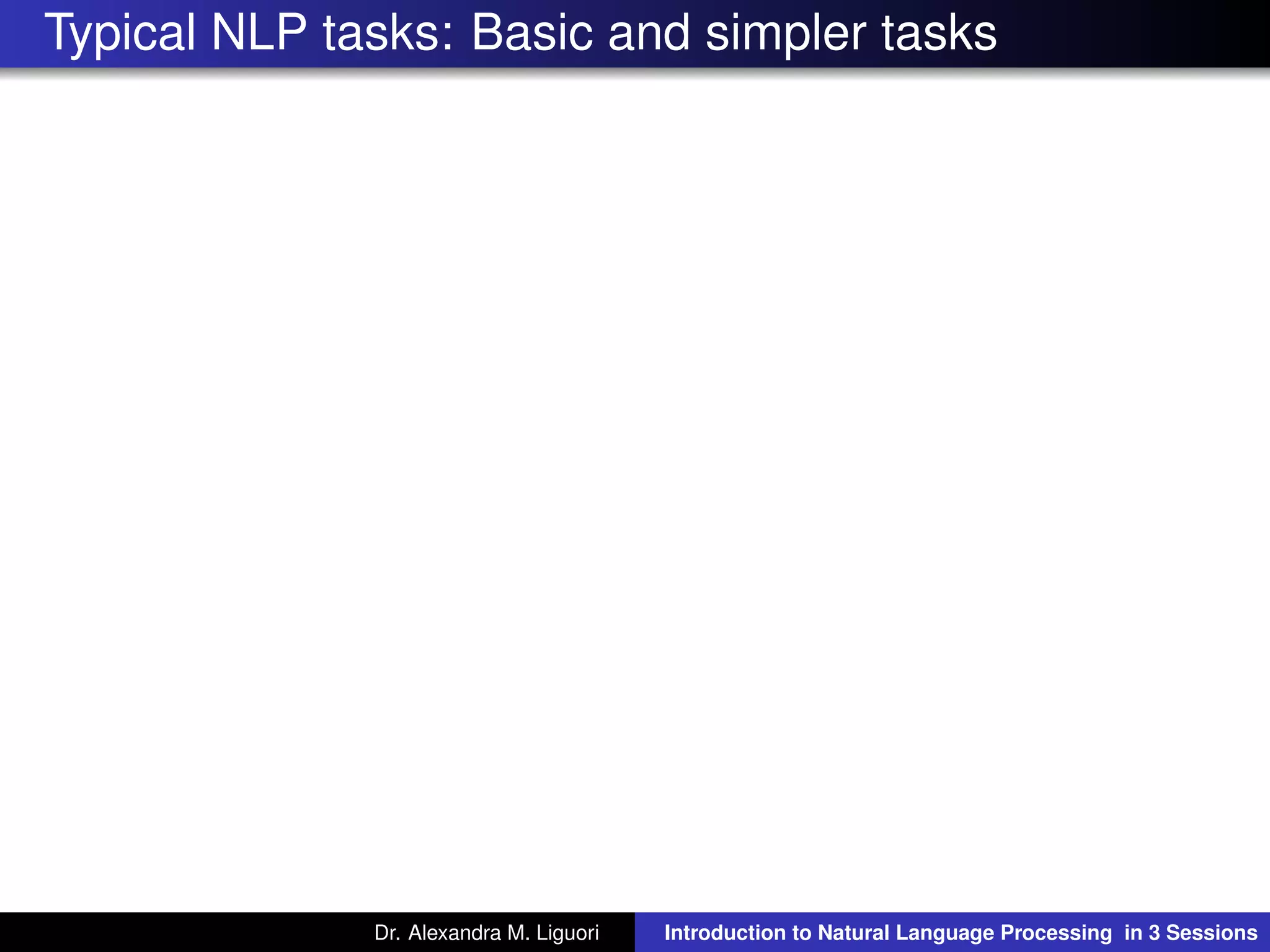 Typical NLP tasks: Basic and simpler tasks

Dr. Alexandra M. Liguori

Introduction to Natural Language Processing in 3 Sessions